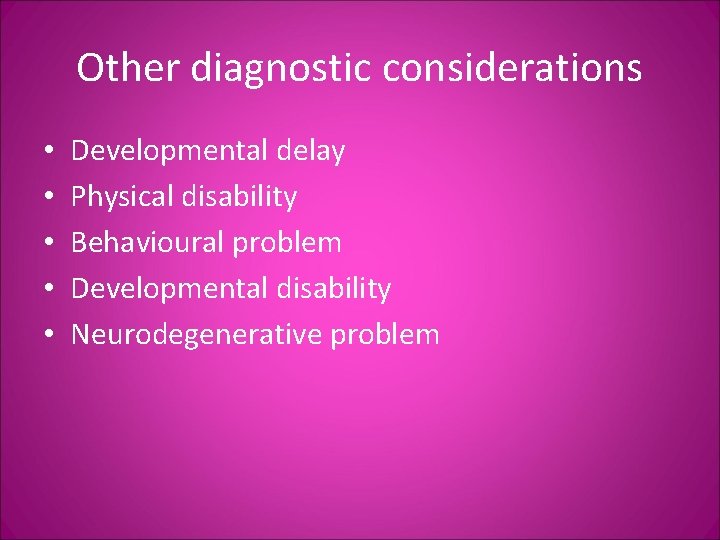 Other diagnostic considerations

• Developmental delay
• Physical disability
• Behavioural problem
• Developmental disability
• Neurodegenerative problem